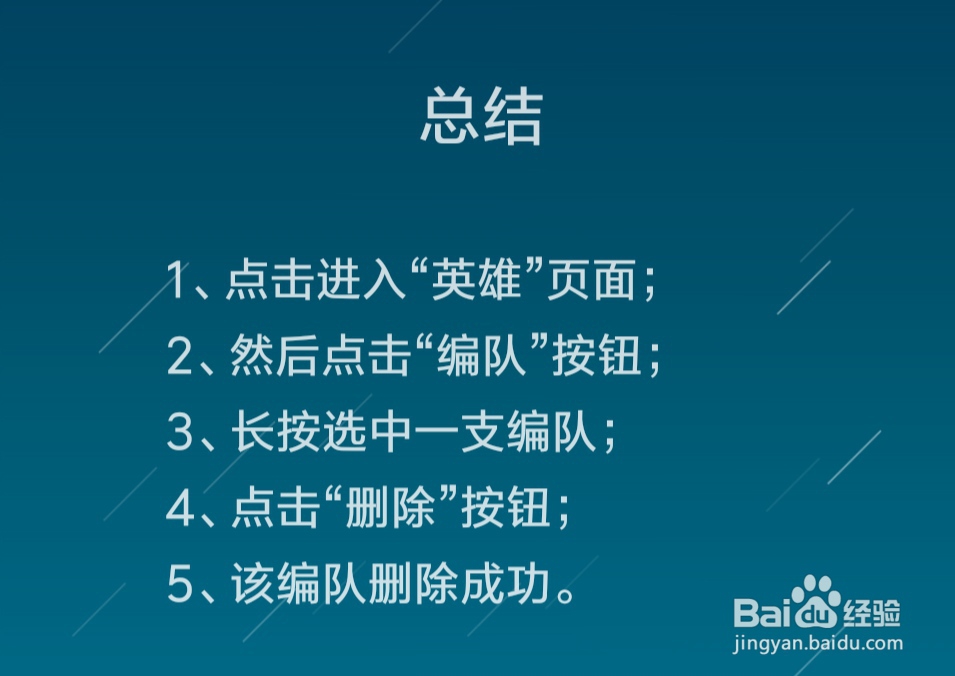 总结

1、点击进入“英雄”页面；
2、然后点击“编队”按钮；
3、长按选中一支编队；
4、点击“删除”按钮；
5、该编队删除成功。

Baidu经验
jingyan.baidu.com